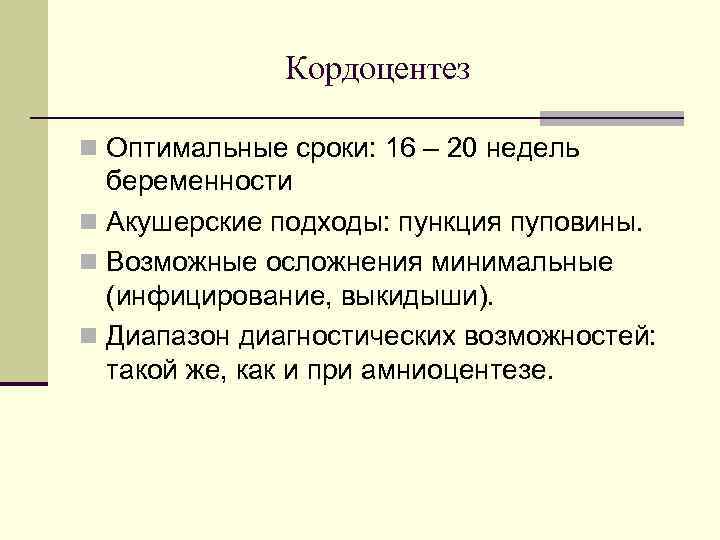 Кордоцентез

Оптимальные сроки: 16 – 20 недель беременности

Акушерские подходы: пункция пуповины.

Возможные осложнения минимальные (инфицирование, выкидыши).

Диапазон диагностических возможностей: такой же, как и при амниоцентезе.